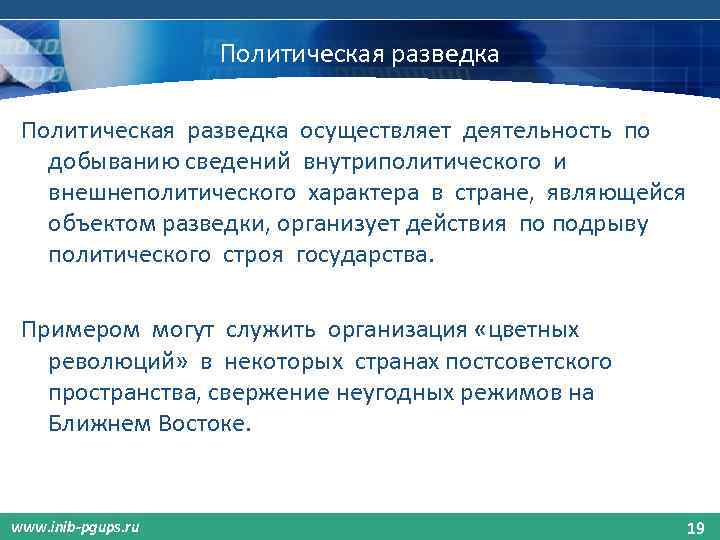 Политическая разведка

Политическая разведка осуществляет деятельность по добыванию сведений внутриполитического и внешнеполитического характера в стране, являющейся объектом разведки, организует действия по подрыву политического строя государства.

Примером могут служить организация «цветных революций» в некоторых странах постсоветского пространства, свержение неугодных режимов на Ближнем Востоке.

www.inib-pgups.ru

19